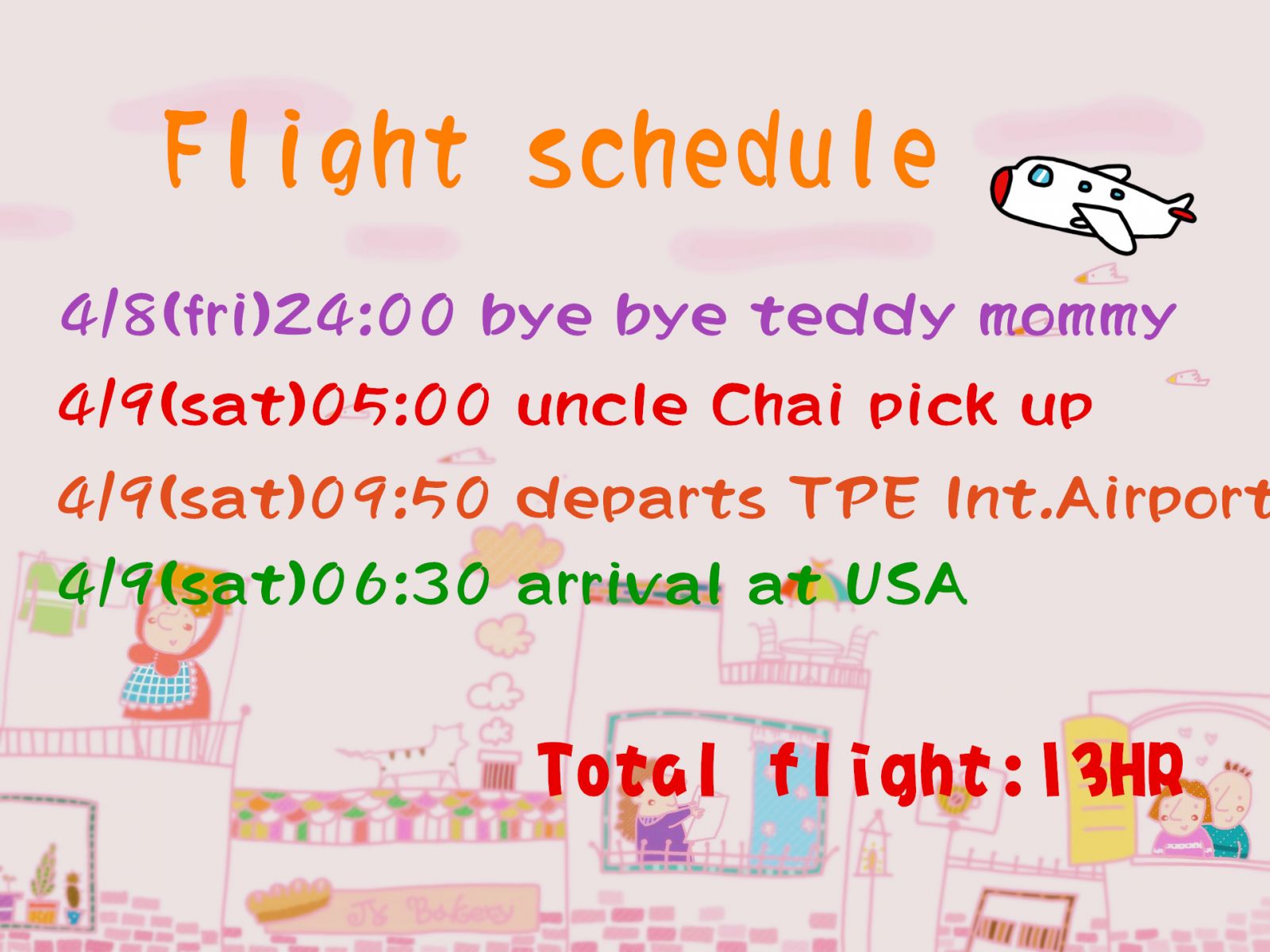 Flight schedule

4/8(fri)24:00 bye bye teddy mommy

4/9(sat)05:00 uncle Chai pick up

4/9(sat)09:50 departs TPE Int.Airport

4/9(sat)06:30 arrival at USA

Total flight:13HR

J's Bakery